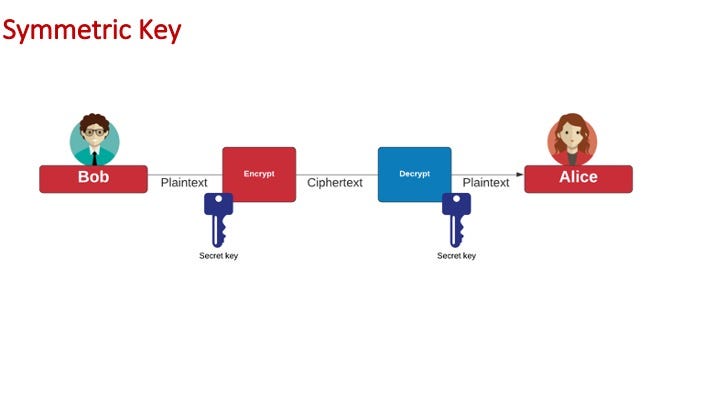 Symmetric Key

Bob

Plaintext

Encrypt

Ciphertext

Decrypt

Plaintext

Alice

Secret key

Secret key